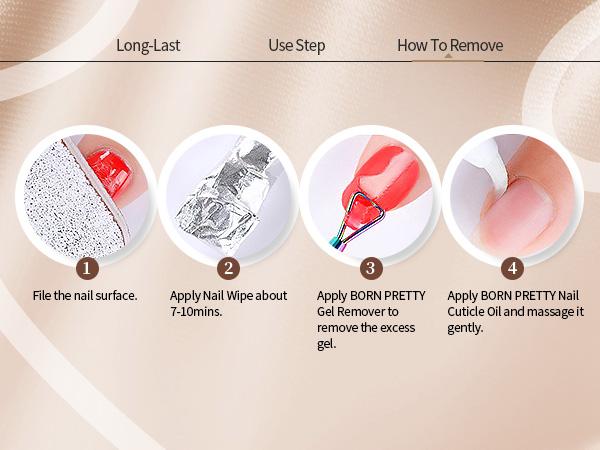 Long-Last Use Step How To Remove

1
File the nail surface.

2
Apply Nail Wipe about 7-10mins.

3
Apply BORN PRETTY Gel Remover to remove the excess gel.

4
Apply BORN PRETTY Nail Cuticle Oil and massage it gently.